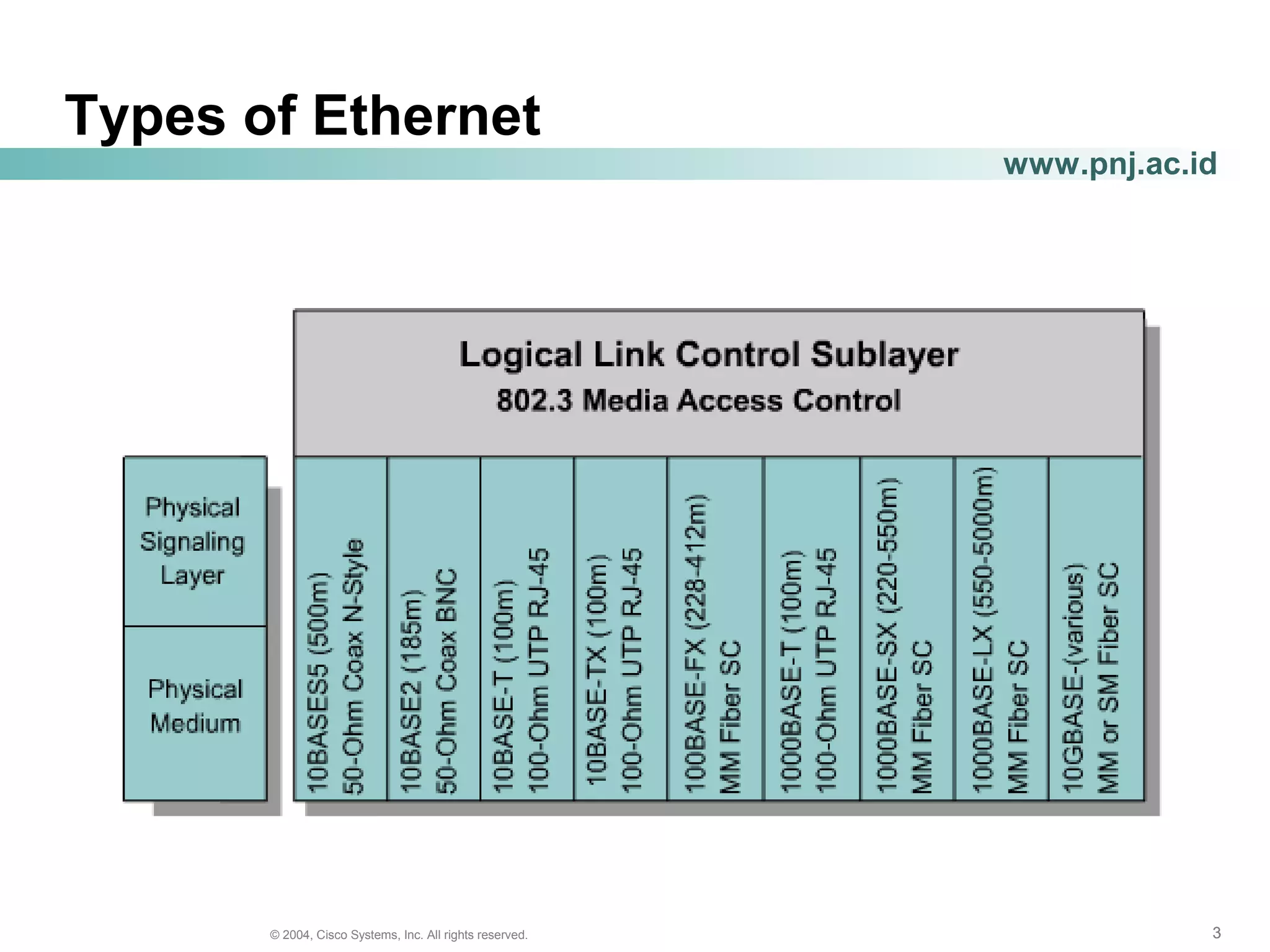 Types of Ethernet

www.pnj.ac.id

Logical Link Control Sublayer
802.3 Media Access Control

Physical Signaling Layer

Physical Medium

10BASE5 (500m) 50-Ohm Coax N-Style

10BASE2 (185m) 50-Ohm Coax BNC

10BASE-T (100m) 100-Ohm UTP RJ-45

10BASE-TX (100m) 100-Ohm UTP RJ-45

100BASE-FX (228-412m) MM Fiber SC

1000BASE-T (100m) 100-Ohm UTP RJ-45

1000BASE-SX (220-550m) MM Fiber SC

1000BASE-LX (550-5000m) MM Fiber SC

10GBASE-(various) MM or SM Fiber SC

© 2004, Cisco Systems, Inc. All rights reserved.

3